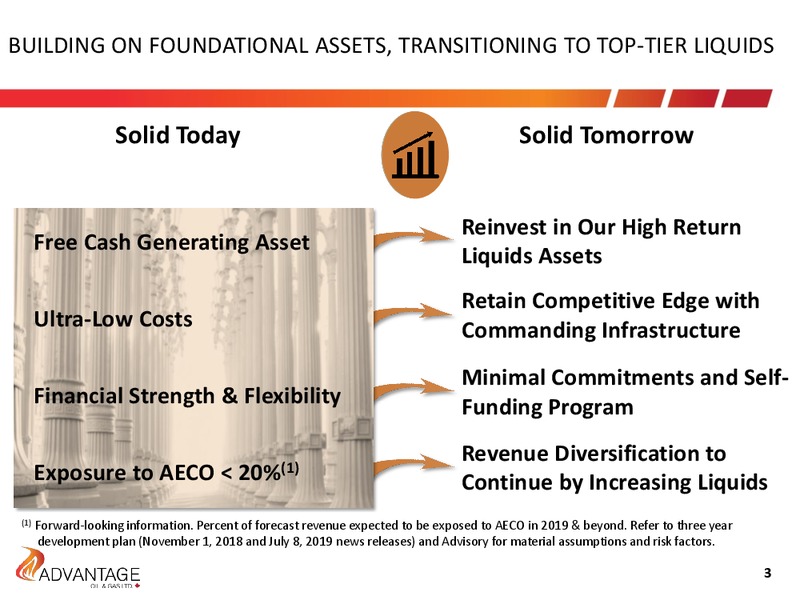 BUILDING ON FOUNDATIONAL ASSETS, TRANSITIONING TO TOP-TIER LIQUIDS

Solid Today

Solid Tomorrow

Free Cash Generating Asset

Ultra-Low Costs

Financial Strength & Flexibility

Exposure to AECO < 20%$^{(1)}$

Reinvest in Our High Return Liquids Assets

Retain Competitive Edge with Commanding Infrastructure

Minimal Commitments and Self-Funding Program

Revenue Diversification to Continue by Increasing Liquids

$^{(1)}$ Forward-looking information. Percent of forecast revenue expected to be exposed to AECO in 2019 & beyond. Refer to three year development plan (November 1, 2018 and July 8, 2019 news releases) and Advisory for material assumptions and risk factors.

ADVANTAGE OIL & GAS LTD.

3